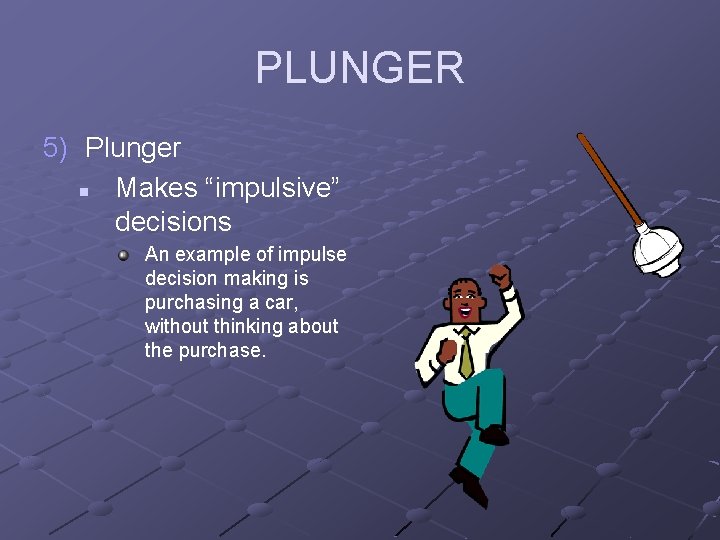 PLUNGER

5) Plunger

Makes “impulsive” decisions

An example of impulse decision making is purchasing a car, without thinking about the purchase.